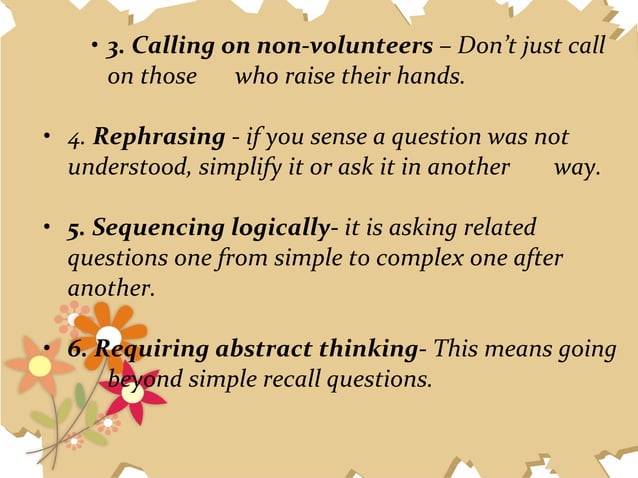 • 3. Calling on non-volunteers – Don't just call on those who raise their hands.

• 4. Rephrasing - if you sense a question was not understood, simplify it or ask it in another way.

• 5. Sequencing logically- it is asking related questions one from simple to complex one after another.

• 6. Requiring abstract thinking- This means going beyond simple recall questions.